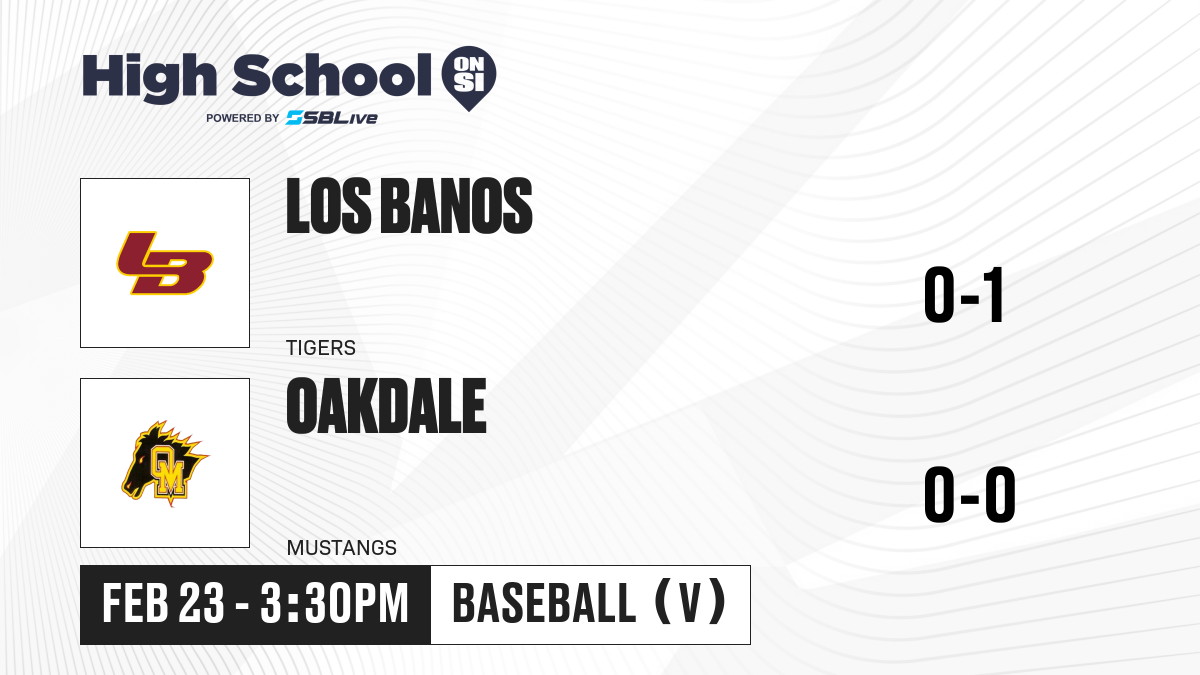 High School ON SI
POWERED BY SBLive

LB

LOS BANOS

TIGERS

0-1

OM

OAKDALE

MUSTANGS

0-0

FEB 23 - 3:30PM

BASEBALL (V)